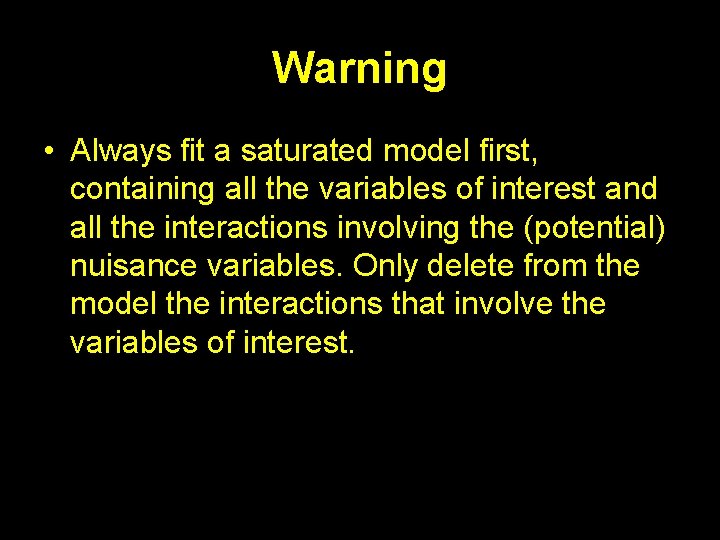 Warning

• Always fit a saturated model first, containing all the variables of interest and all the interactions involving the (potential) nuisance variables. Only delete from the model the interactions that involve the variables of interest.